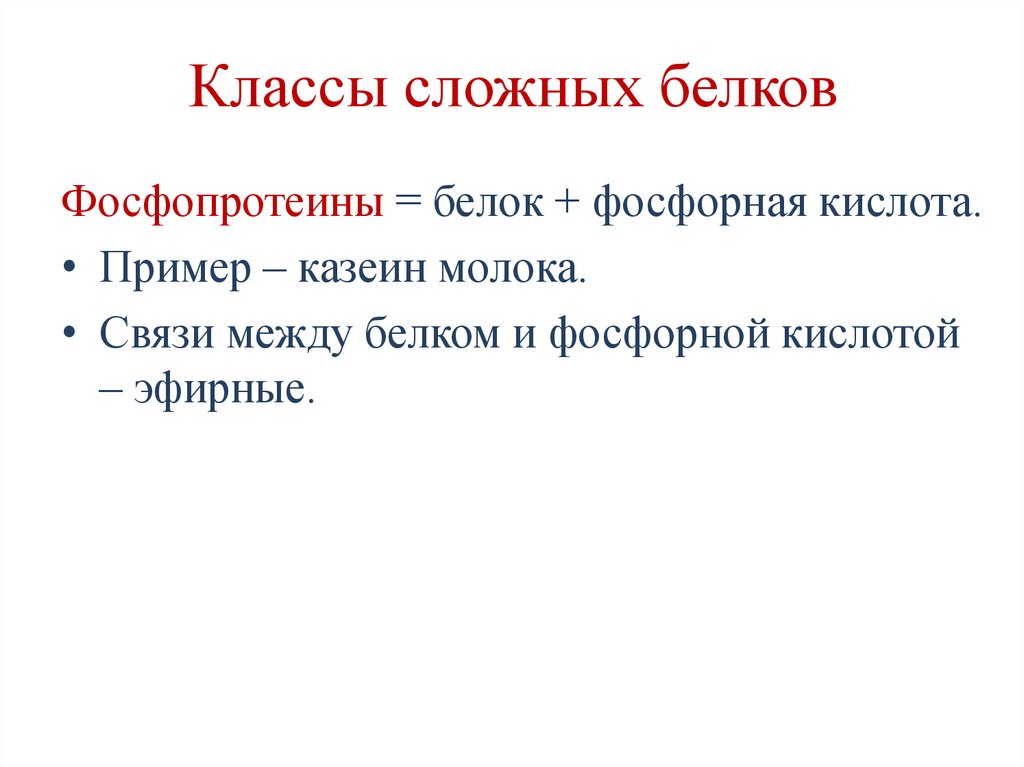 Классы сложных белков

Фосфопротеины = белок + фосфорная кислота.

• Пример – казеин молока.

• Связи между белком и фосфорной кислотой – эфирные.